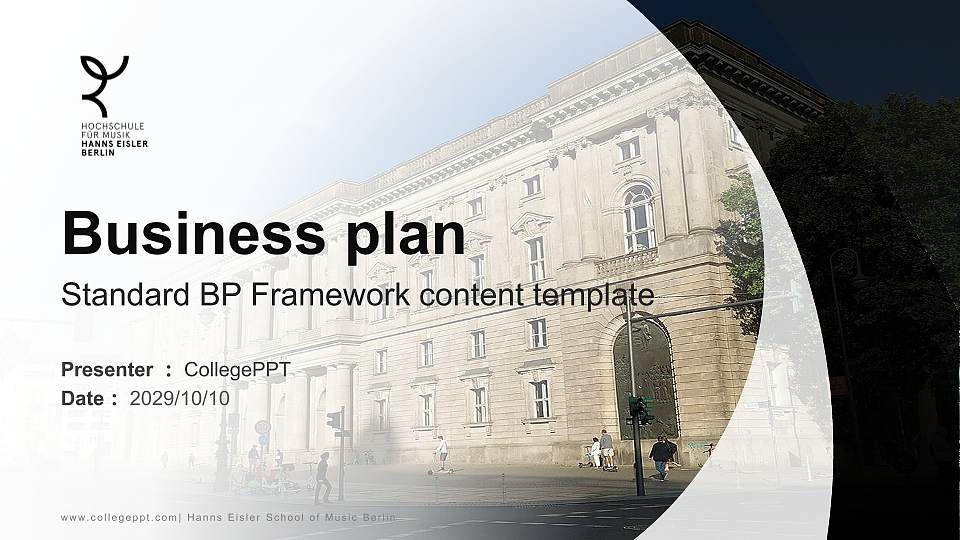 HOCHSCHULE
FÜR MUSIK
HANNS EISLER
BERLIN

Business plan

Standard BP Framework content template

Presenter : CollegePPT
Date : 2029/10/10

www.collegeppt.com| Hanns Eisler School of Music Berlin